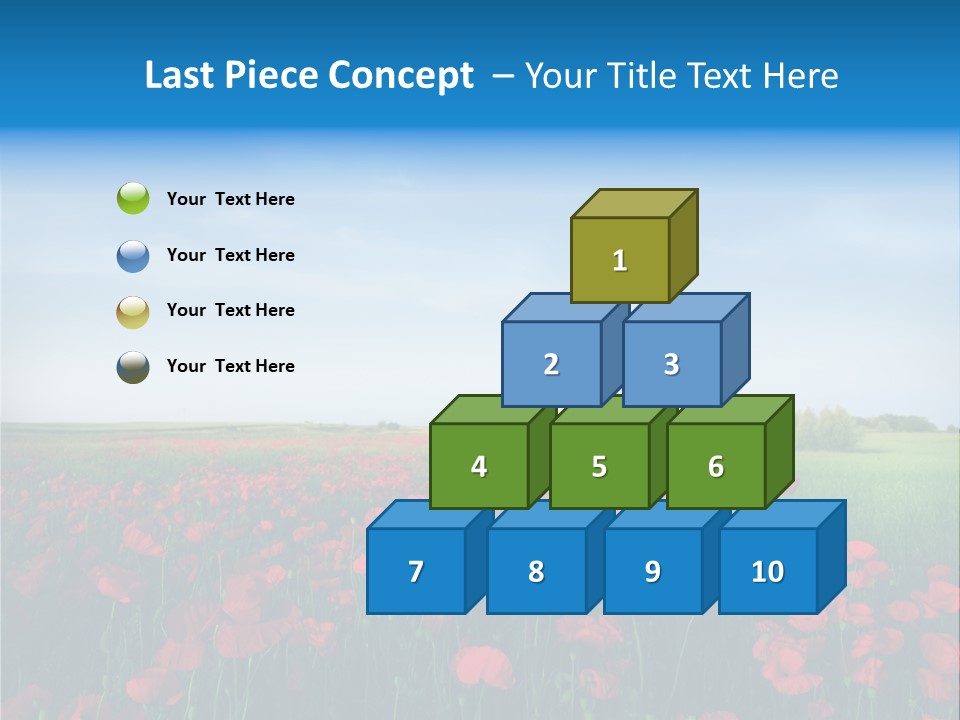 Last Piece Concept – Your Title Text Here

Your Text Here

Your Text Here

Your Text Here

Your Text Here

1

2

3

4

5

6

7

8

9

10